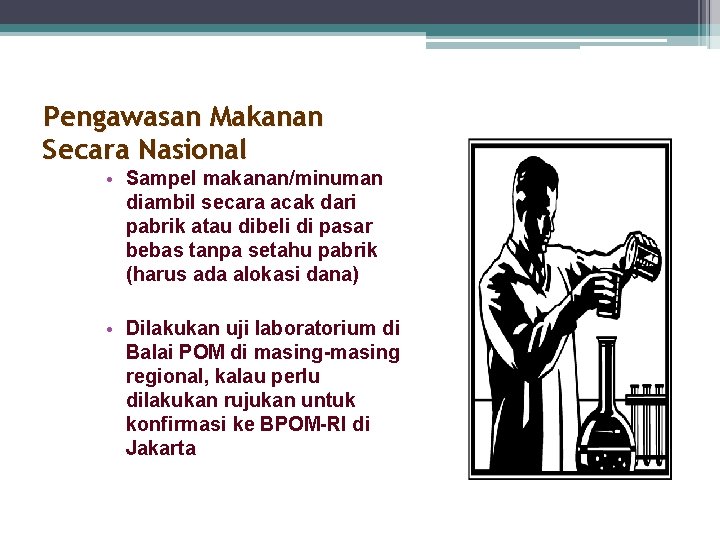 Pengawasan Makanan Secara Nasional

• Sampel makanan/minuman diambil secara acak dari pabrik atau dibeli di pasar bebas tanpa setahu pabrik (harus ada alokasi dana)

• Dilakukan uji laboratorium di Balai POM di masing-masing regional, kalau perlu dilakukan rujukan untuk konfirmasi ke BPOM-RI di Jakarta